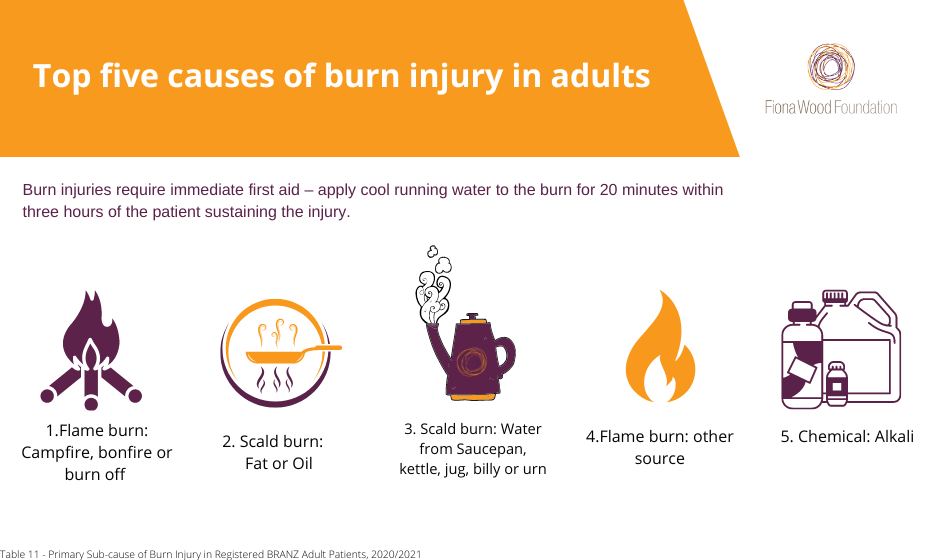 Top five causes of burn injury in adults

Fiona Wood Foundation

Burn injuries require immediate first aid – apply cool running water to the burn for 20 minutes within three hours of the patient sustaining the injury.

1.Flame burn: Campfire, bonfire or burn off

2. Scald burn: Fat or Oil

3. Scald burn: Water from Saucepan, kettle, jug, billy or urn

4.Flame burn: other source

5. Chemical: Alkali

Table 11 - Primary Sub-cause of Burn Injury in Registered BRANZ Adult Patients, 2020/2021